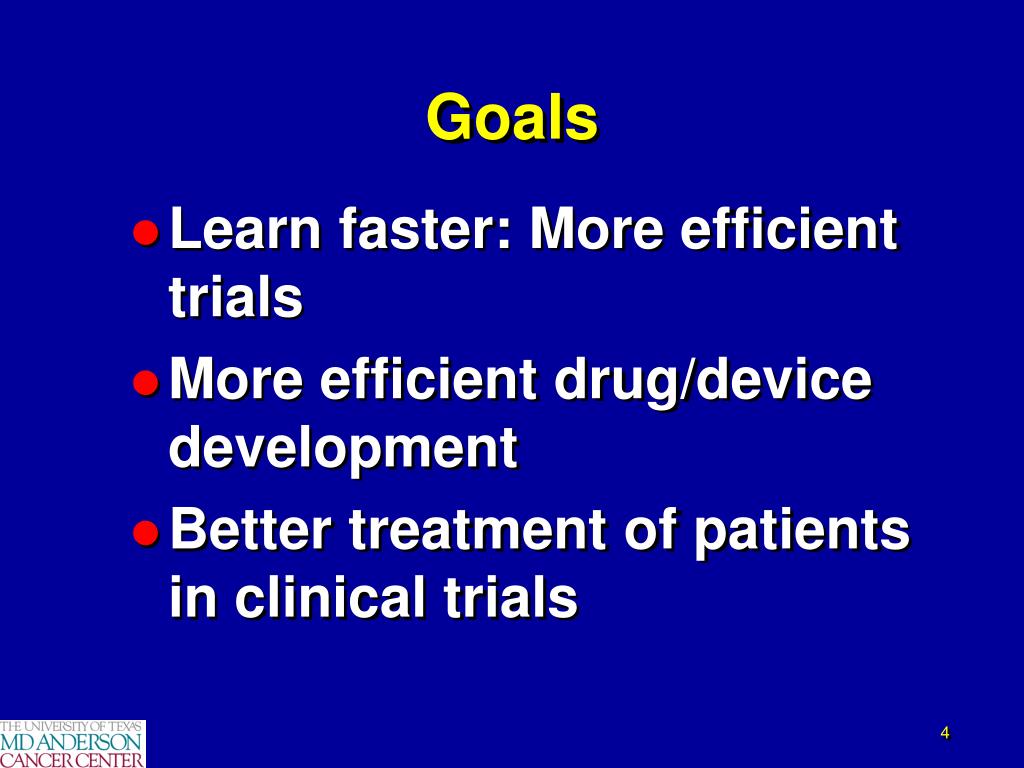 Goals

● Learn faster: More efficient trials

● More efficient drug/device development

● Better treatment of patients in clinical trials

THE UNIVERSITY OF TEXAS
MD ANDERSON
CANCER CENTER

4